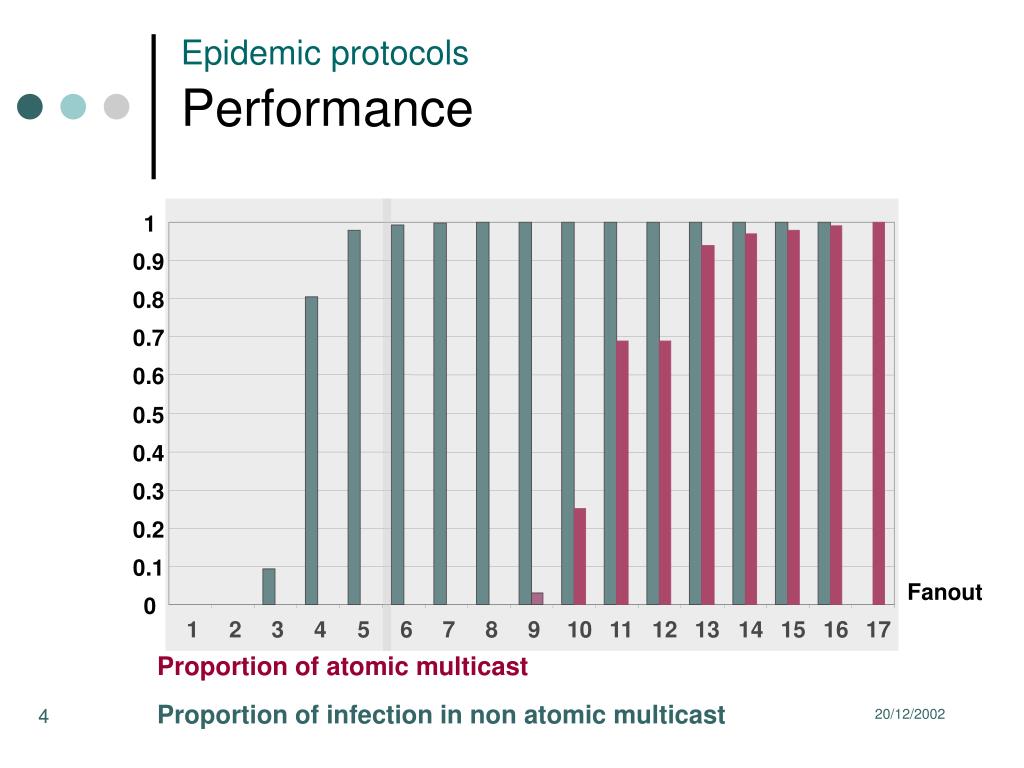 Epidemic protocols
Performance

1
0.9
0.8
0.7
0.6
0.5
0.4
0.3
0.2
0.1
0

Fanout

1 2 3 4 5 6 7 8 9 10 11 12 13 14 15 16 17

Proportion of atomic multicast

Proportion of infection in non atomic multicast

4

20/12/2002